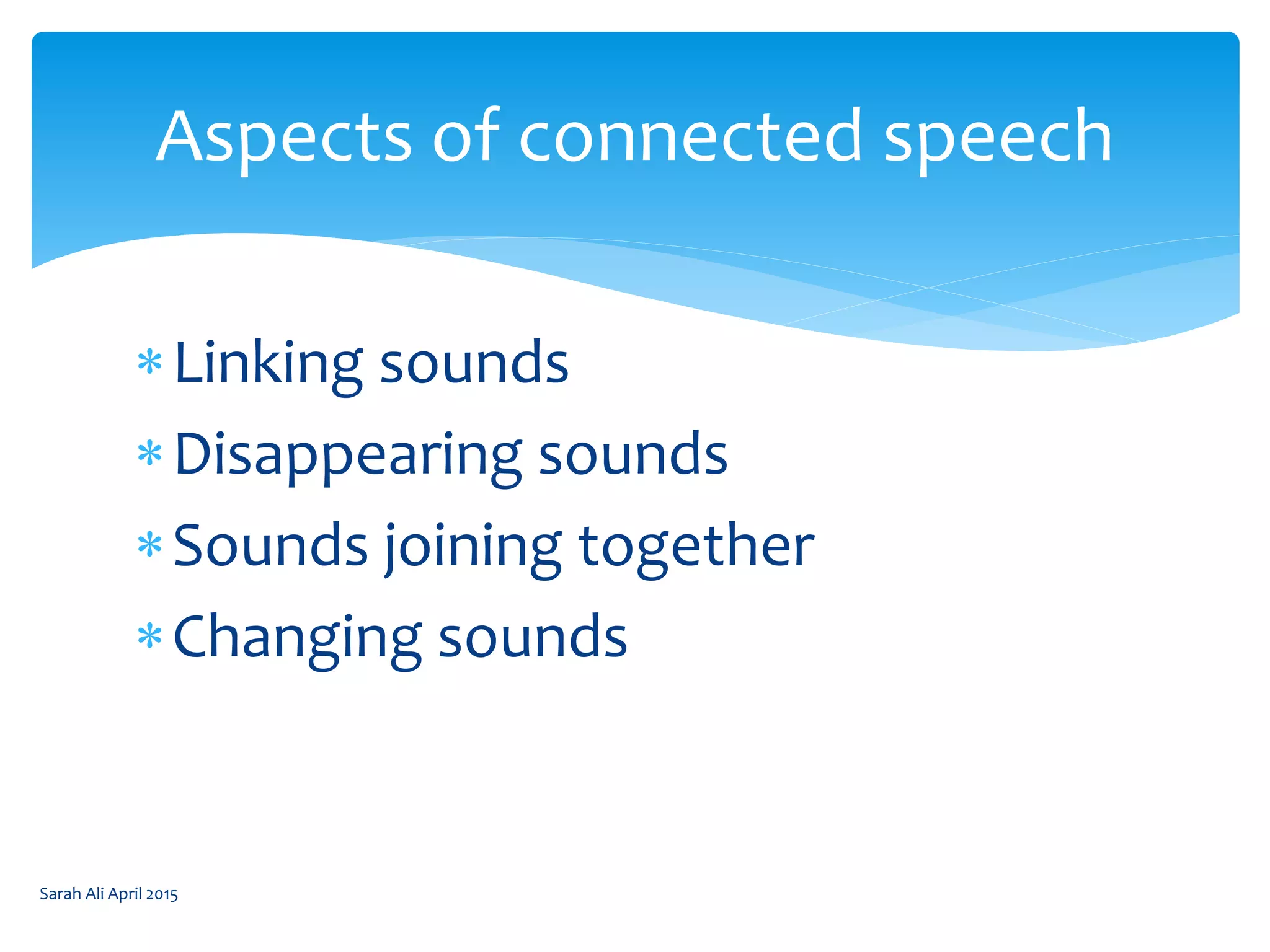 Aspects of connected speech

* Linking sounds
* Disappearing sounds
* Sounds joining together
* Changing sounds

Sarah Ali April 2015